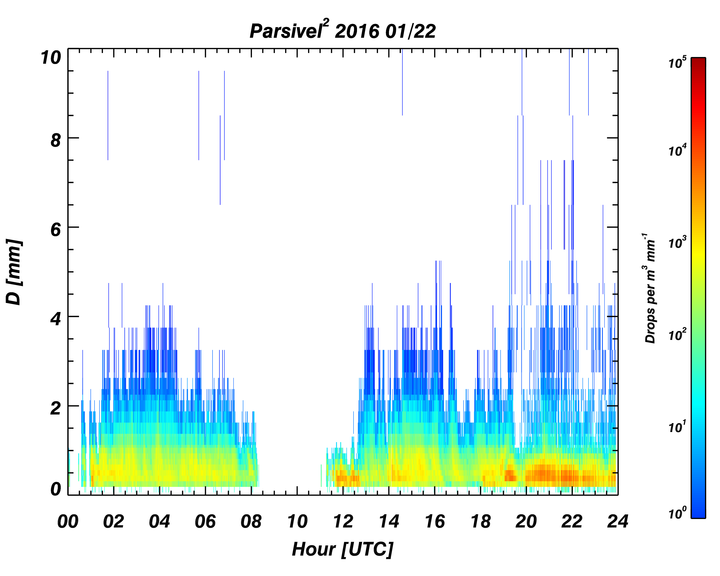 Parsivel$^2$ 2016 01/22

10
8
6
4
2
0

D [mm]

00 02 04 06 08 10 12 14 16 18 20 22 24

Hour [UTC]

$10^5$
$10^4$
$10^3$
$10^2$
$10^1$
$10^0$

Drops per $m^3$ $mm^{-1}$